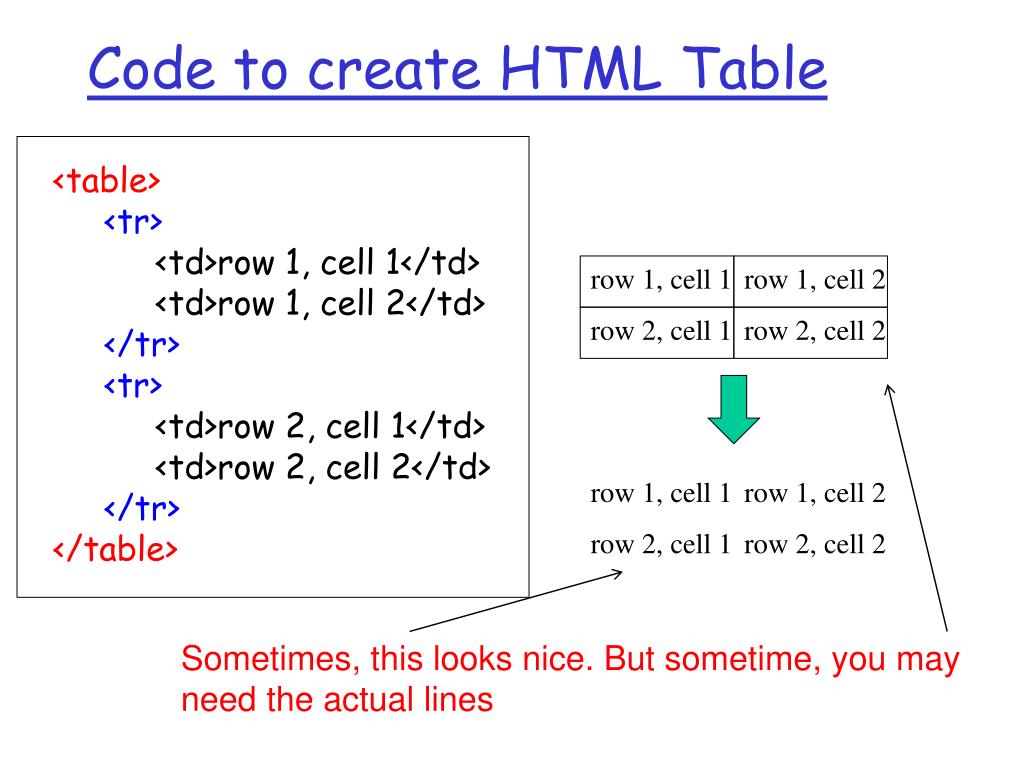 Code to create HTML Table

<table>
<tr>
<td>row 1, cell 1</td>
<td>row 1, cell 2</td>
</tr>
<tr>
<td>row 2, cell 1</td>
<td>row 2, cell 2</td>
</tr>
</table>

| row 1, cell 1 | row 1, cell 2 |
|---|---|
| row 2, cell 1 | row 2, cell 2 |

row 1, cell 1 row 1, cell 2
row 2, cell 1 row 2, cell 2

Sometimes, this looks nice. But sometime, you may need the actual lines